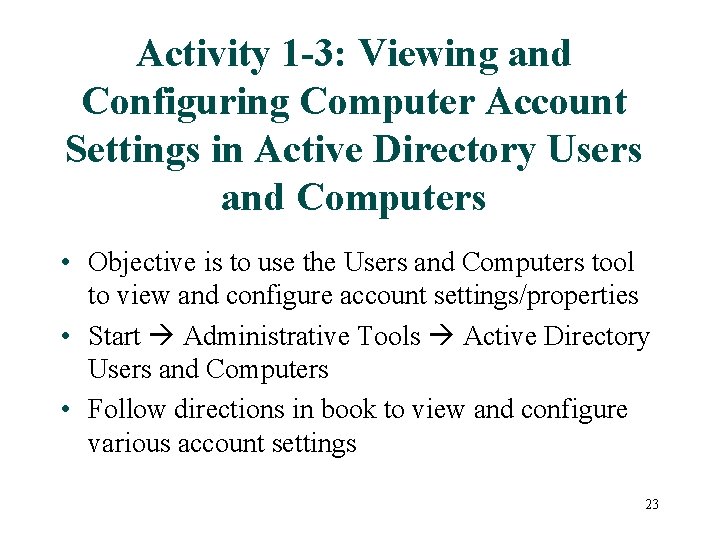 Activity 1-3: Viewing and Configuring Computer Account Settings in Active Directory Users and Computers

• Objective is to use the Users and Computers tool to view and configure account settings/properties
• Start → Administrative Tools → Active Directory Users and Computers
• Follow directions in book to view and configure various account settings

23